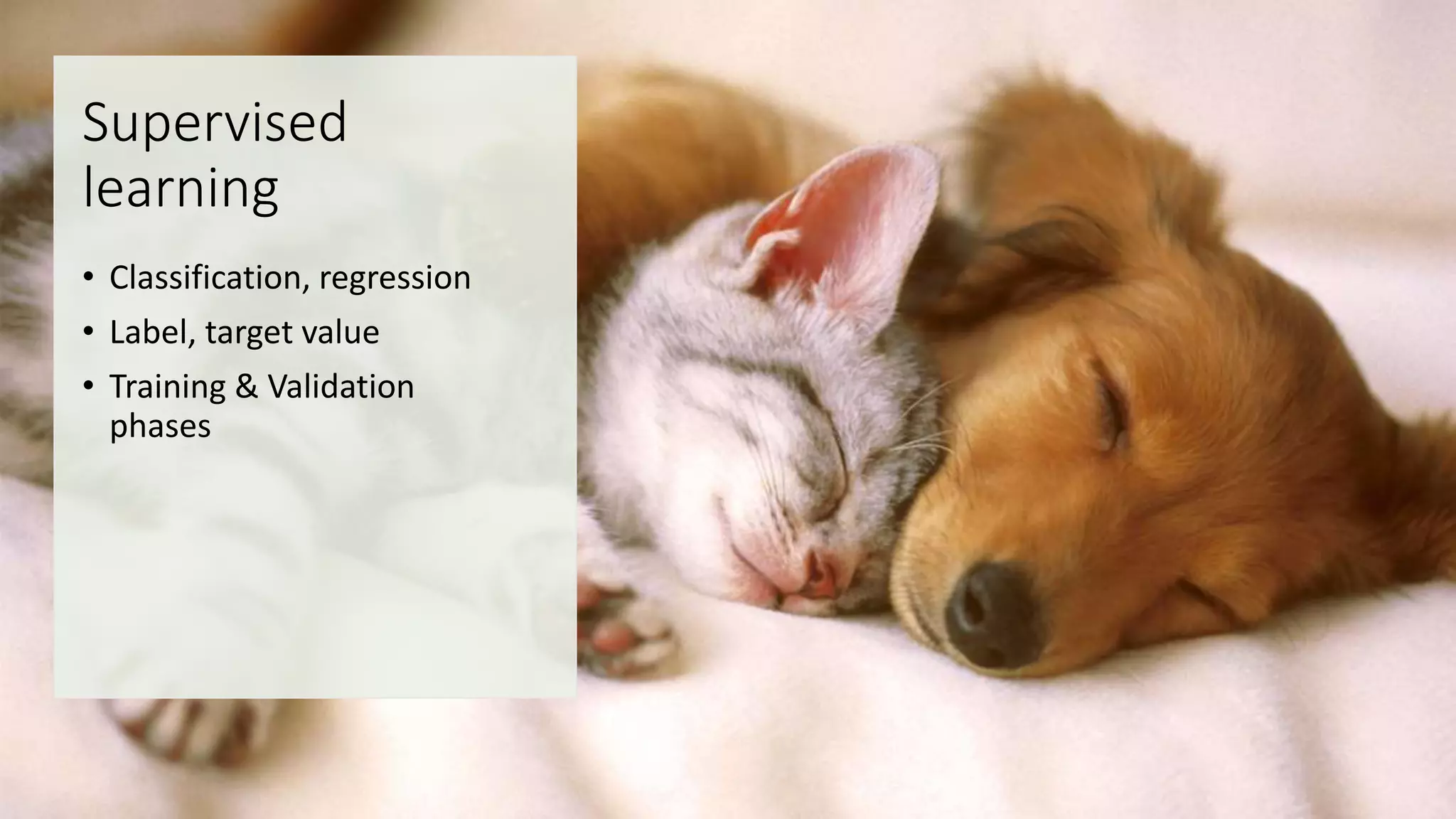 Supervised learning

• Classification, regression
• Label, target value
• Training & Validation phases